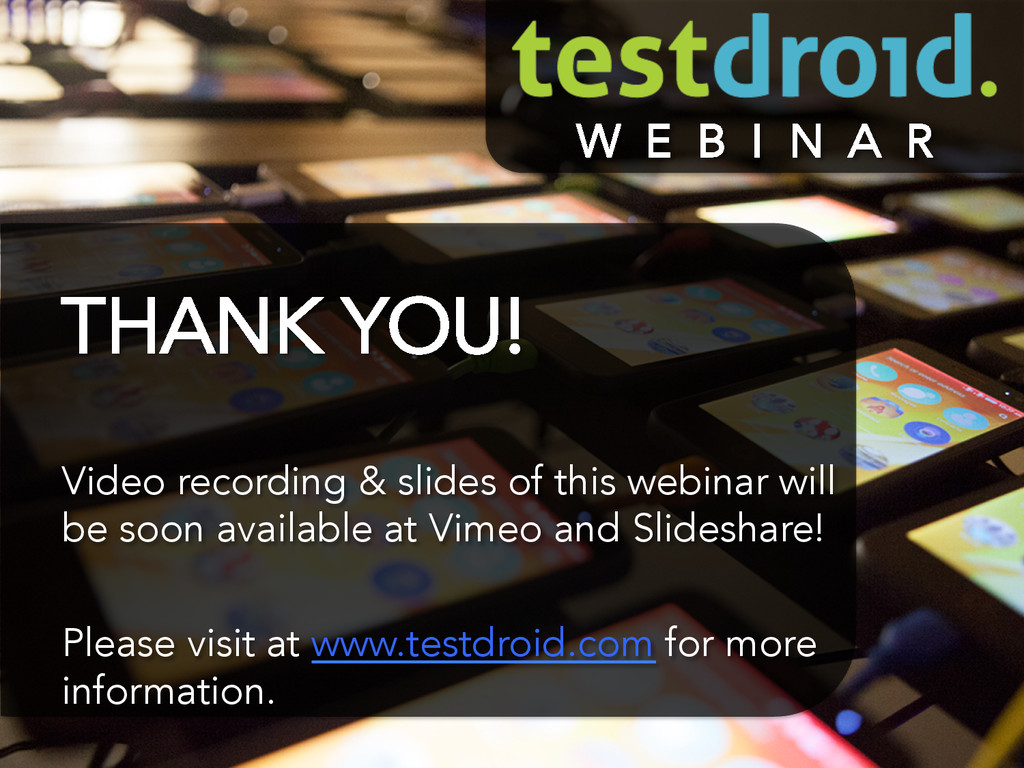 testdroid.
WEBINAR

THANK YOU!

Video recording & slides of this webinar will be soon available at Vimeo and Slideshare!

Please visit at www.testdroid.com for more information.